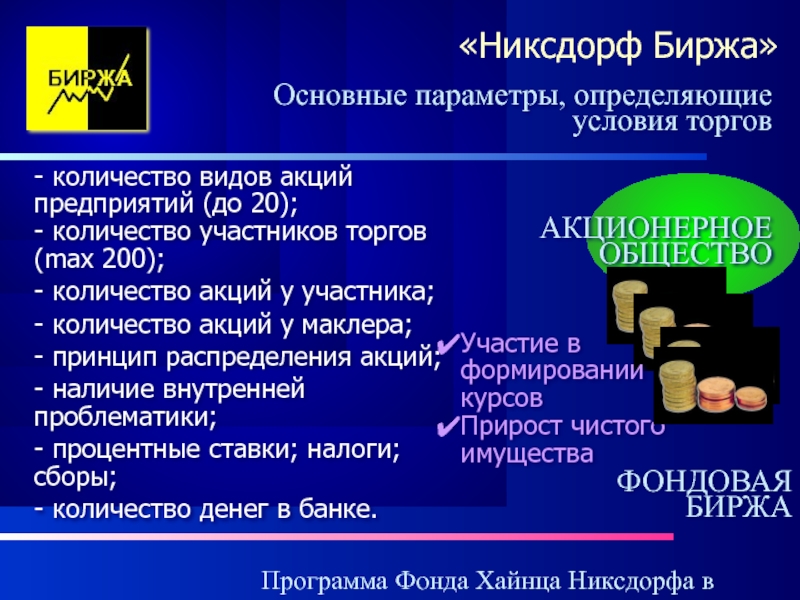 БИРЖА

«Никсдорф Биржа»

Основные параметры, определяющие условия торгов

- количество видов акций предприятий (до 20);
- количество участников торгов (max 200);
- количество акций у участника;
- количество акций у маклера;
- принцип распределения акций;
- наличие внутренней проблематики;
- процентные ставки; налоги; сборы;
- количество денег в банке.

АКЦИОНЕРНОЕ ОБЩЕСТВО

✔Участие в формировании курсов
✔Прирост чистого имущества

ФОНДОВАЯ БИРЖА

Программа Фонда Хайнца Никсдорфа в